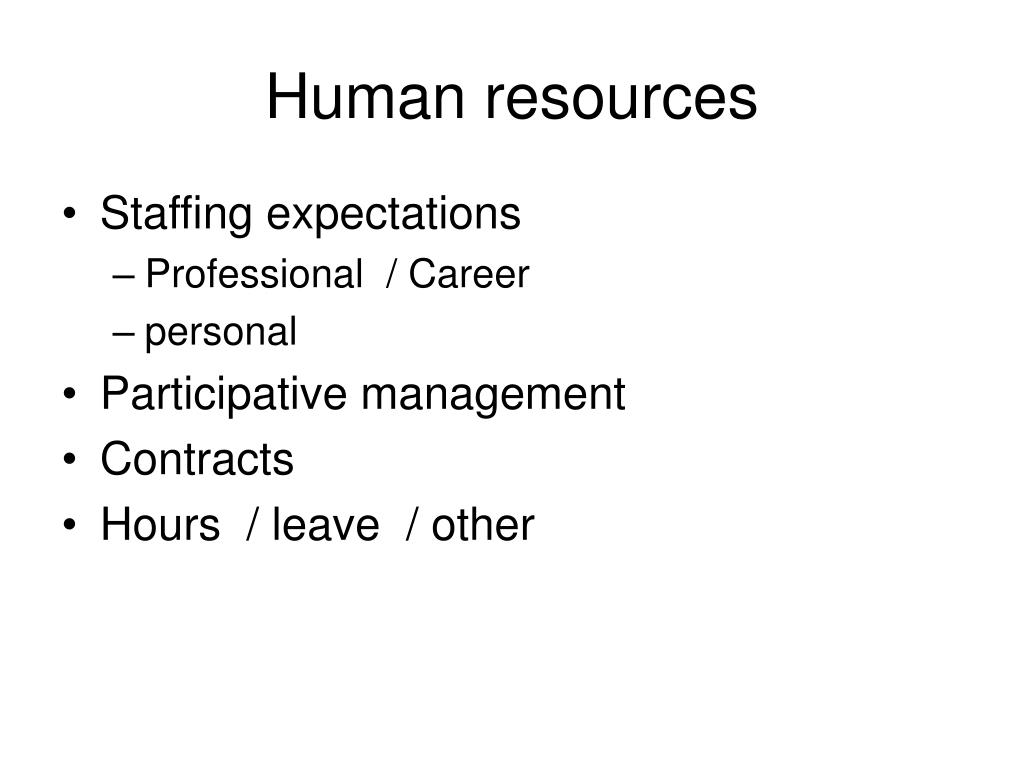 Human resources

• Staffing expectations
– Professional / Career
– personal
• Participative management
• Contracts
• Hours / leave / other